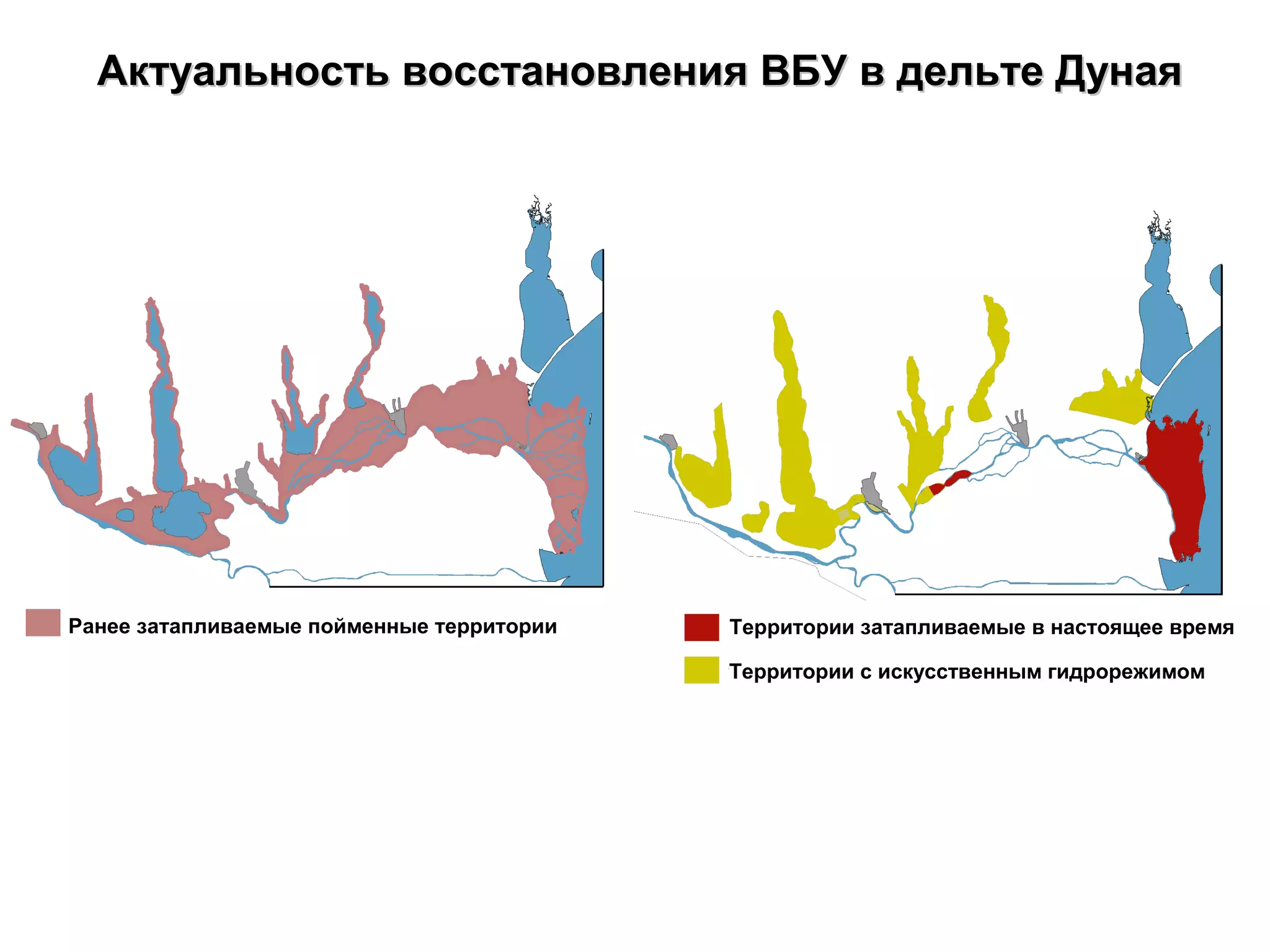 Актуальность восстановления ВБУ в дельте Дуная

Ранее затапливаемые пойменные территории

Территории затапливаемые в настоящее время

Территории с искусственным гидрорежимом